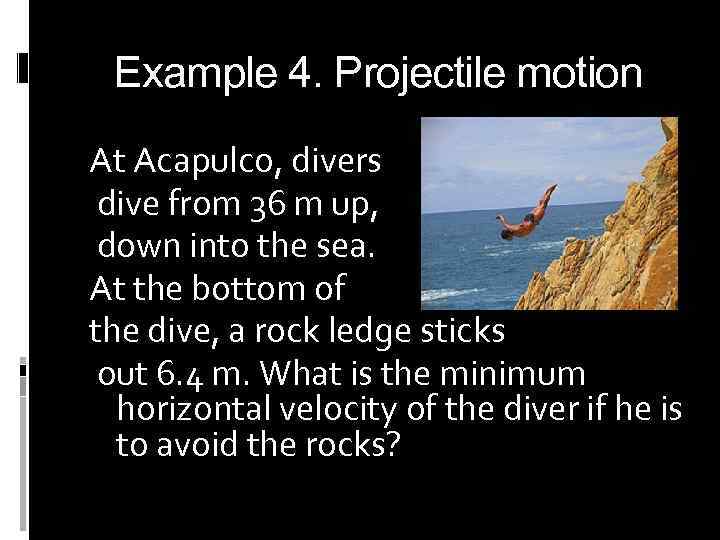 Example 4. Projectile motion

At Acapulco, divers dive from 36 m up, down into the sea. At the bottom of the dive, a rock ledge sticks out 6.4 m. What is the minimum horizontal velocity of the diver if he is to avoid the rocks?